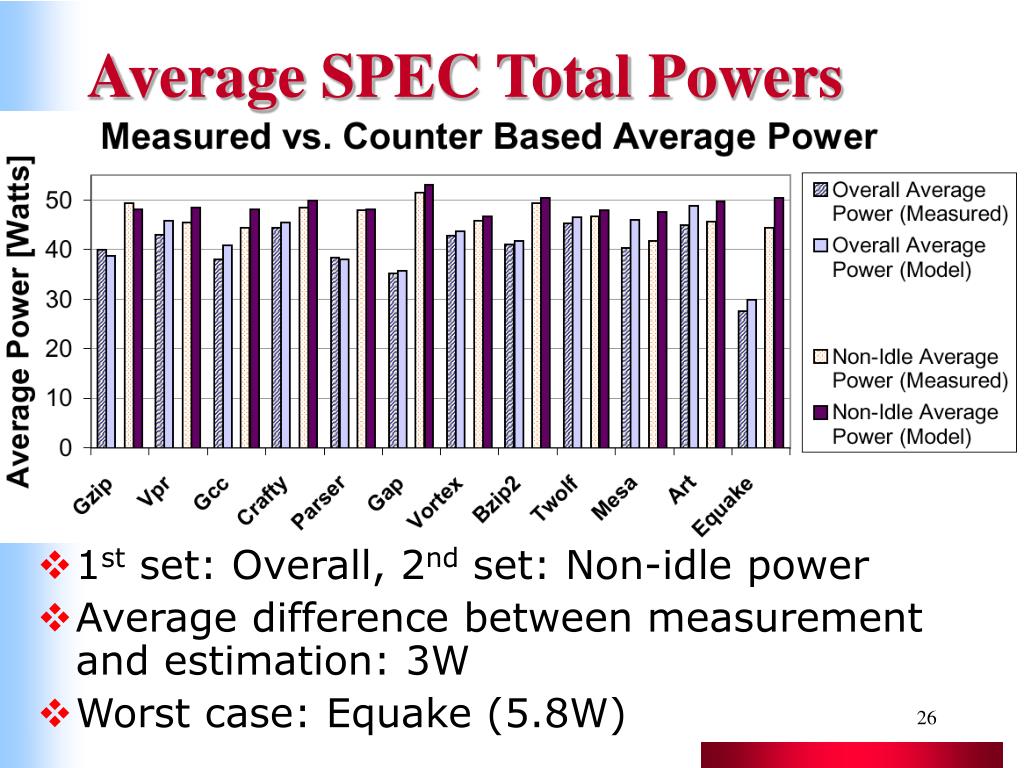 Average SPEC Total Powers

Measured vs. Counter Based Average Power

Average Power [Watts]

50
40
30
20
10
0

Gzip
Vpr
Gcc
Crafty
Parser
Gap
Vortex
Bzip2
Twolf
Mesa
Art
Equake

Overall Average Power (Measured)
Overall Average Power (Model)
Non-Idle Average Power (Measured)
Non-Idle Average Power (Model)

❖ 1$^{st}$ set: Overall, 2$^{nd}$ set: Non-idle power

❖ Average difference between measurement and estimation: 3W

❖ Worst case: Equake (5.8W)

26